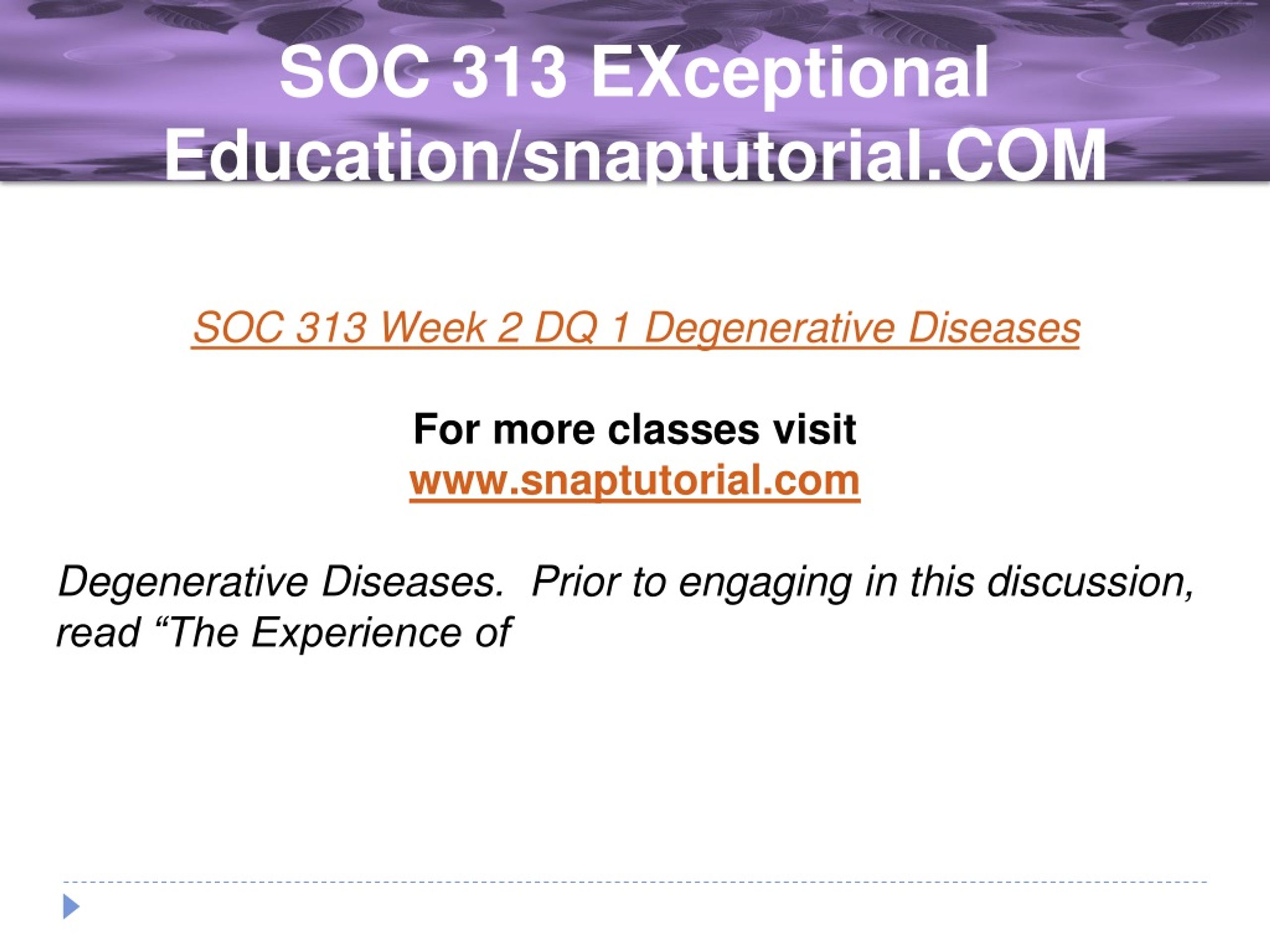 SOC 313 EXceptional Education/snaptutorial.COM

SOC 313 Week 2 DQ 1 Degenerative Diseases

For more classes visit
www.snaptutorial.com

Degenerative Diseases.  Prior to engaging in this discussion, read “The Experience of